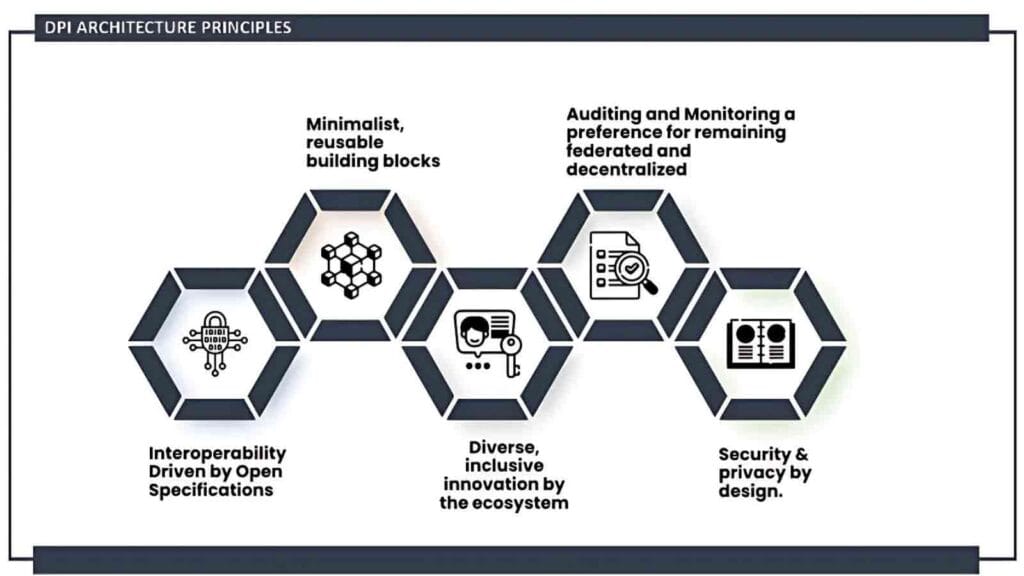 DPI ARCHITECTURE PRINCIPLES

Minimalist, reusable building blocks

Auditing and Monitoring a preference for remaining federated and decentralized

Interoperability Driven by Open Specifications

Diverse, inclusive innovation by the ecosystem

Security & privacy by design.